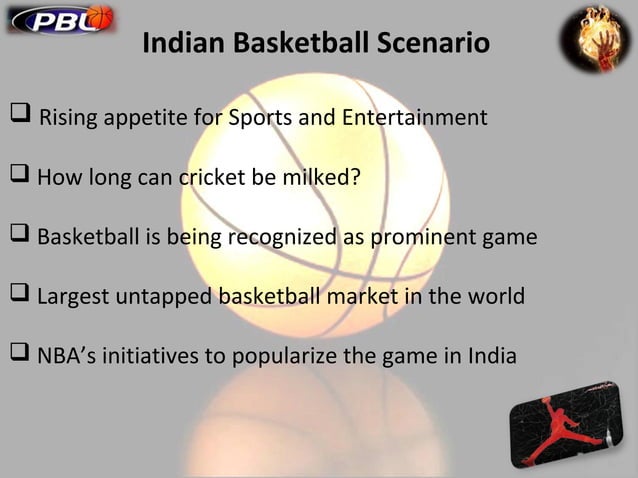 PBL

Indian Basketball Scenario

❑ Rising appetite for Sports and Entertainment

❑ How long can cricket be milked?

❑ Basketball is being recognized as prominent game

❑ Largest untapped basketball market in the world

❑ NBA's initiatives to popularize the game in India